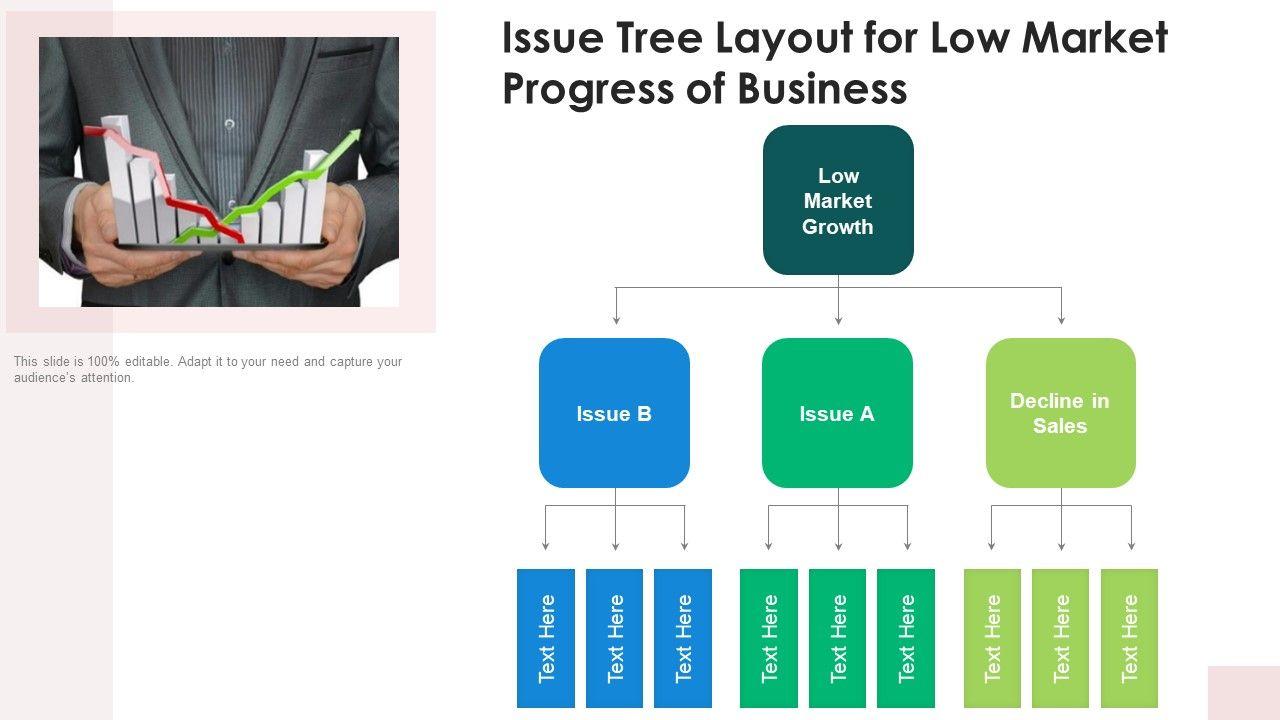 Issue Tree Layout for Low Market Progress of Business

This slide is 100% editable. Adapt it to your need and capture your audience's attention.

Low Market Growth

Issue B

Issue A

Decline in Sales

Text Here

Text Here

Text Here

Text Here

Text Here

Text Here

Text Here

Text Here

Text Here